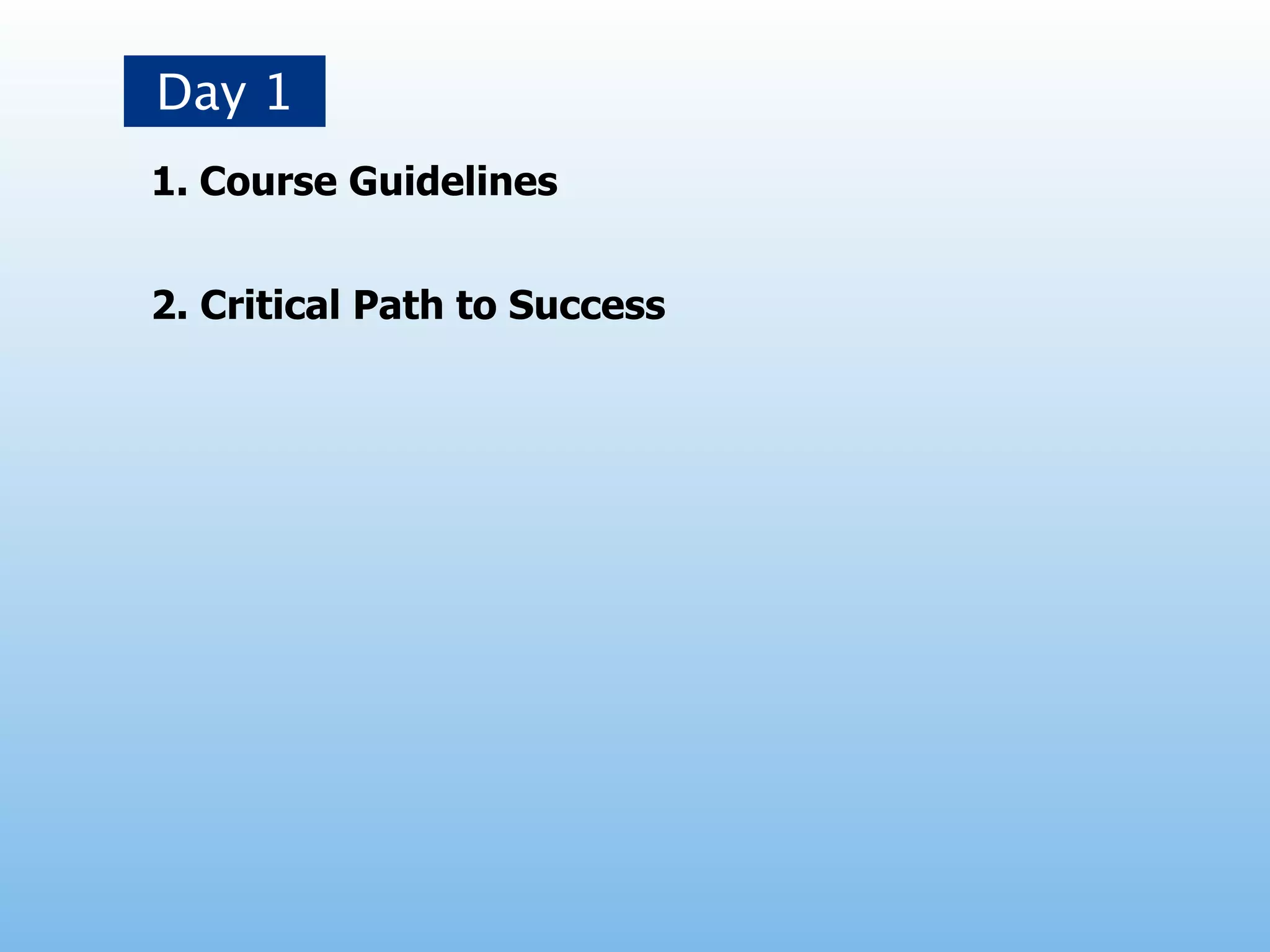 Day 1

1. Course Guidelines

2. Critical Path to Success